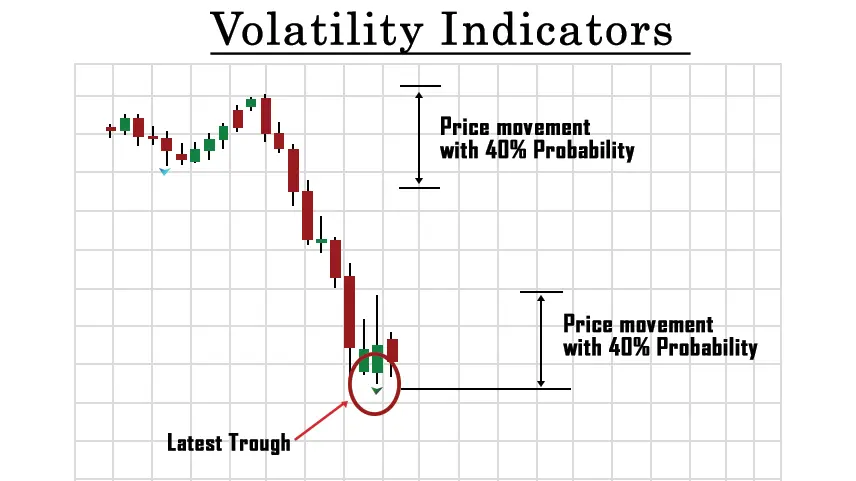 Volatility Indicators

Price movement with 40% Probability

Price movement with 40% Probability

Latest Trough